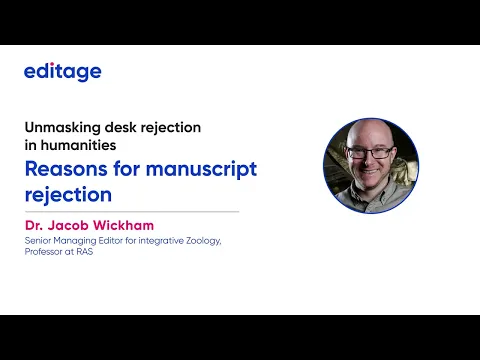 editage

Unmasking desk rejection in humanities

Reasons for manuscript rejection

Dr. Jacob Wickham

Senior Managing Editor for integrative Zoology, Professor at RAS